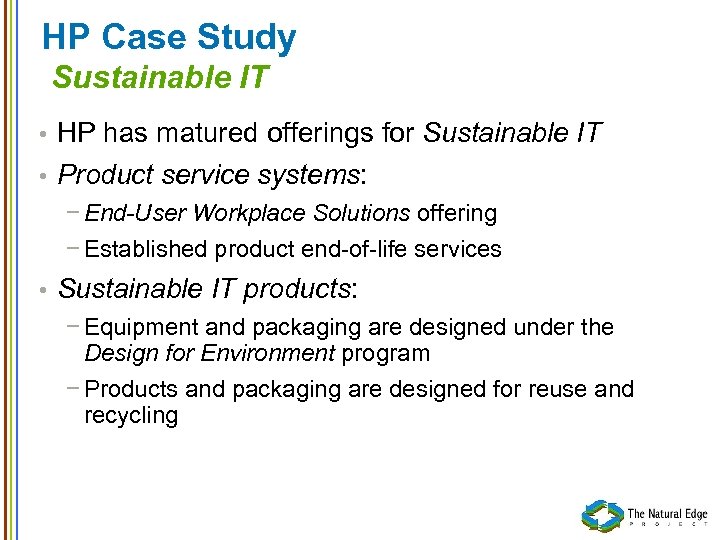 HP Case Study
Sustainable IT

• HP has matured offerings for Sustainable IT
• Product service systems:
− End-User Workplace Solutions offering
− Established product end-of-life services
• Sustainable IT products:
− Equipment and packaging are designed under the Design for Environment program
− Products and packaging are designed for reuse and recycling

The Natural Edge
PROJECT